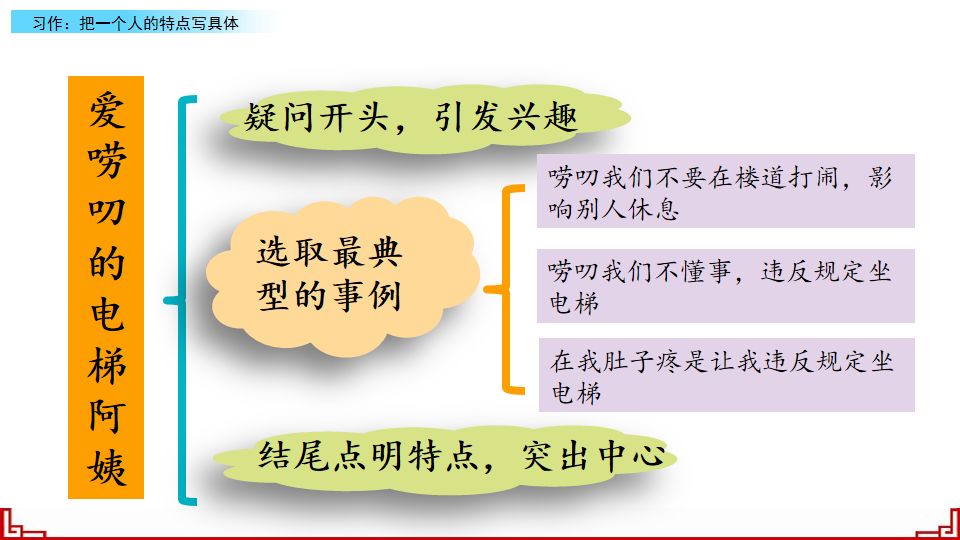 习作：把一个人的特点写具体

爱唠叨的电梯阿姨

疑问开头，引发兴趣

选取最典型的事例

唠叨我们不要在楼道打闹，影响别人休息

唠叨我们不懂事，违反规定坐电梯

在我肚子疼是让我违反规定坐电梯

结尾点明特点，突出中心